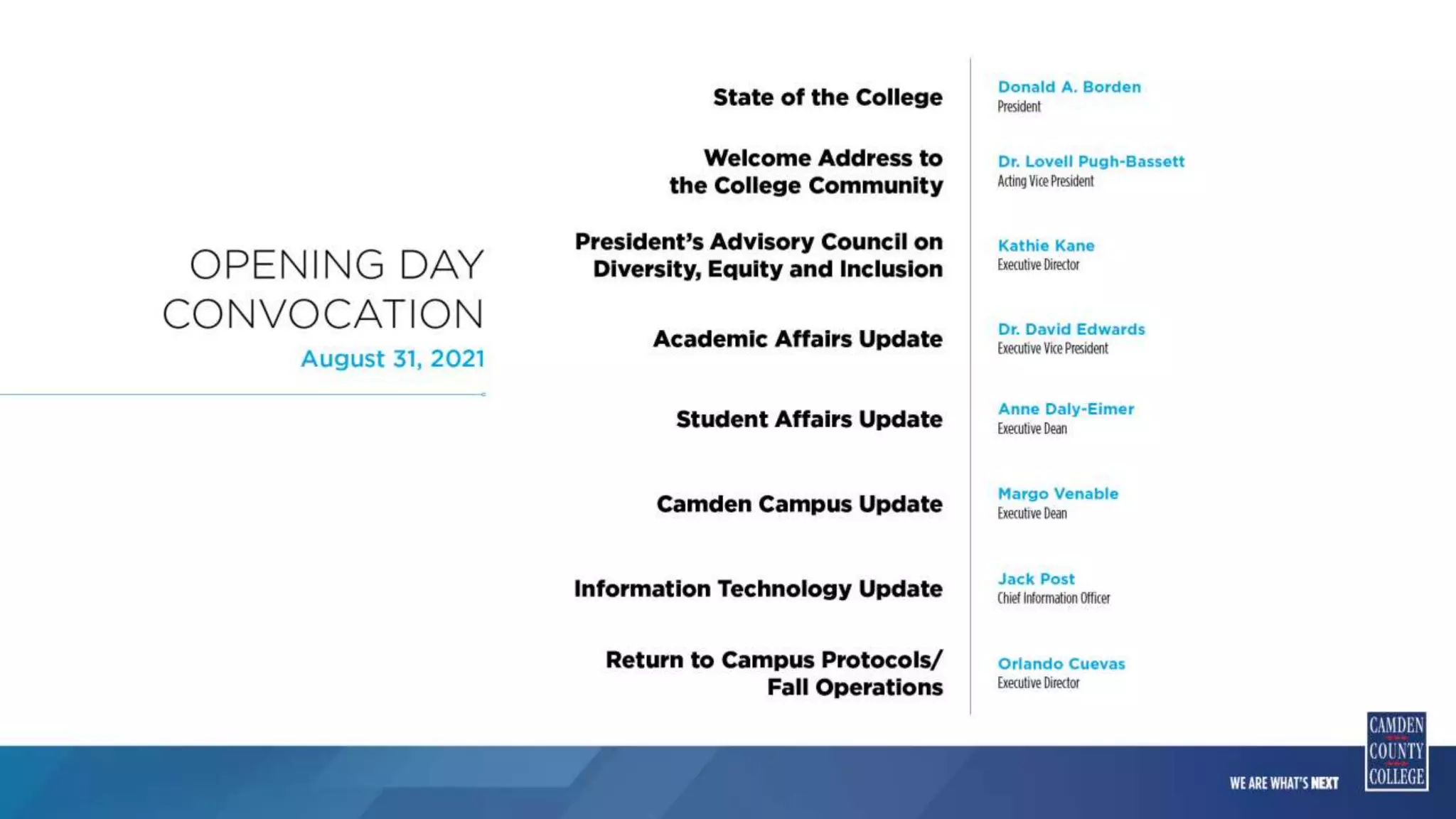 OPENING DAY CONVOCATION
August 31, 2021

State of the College
Donald A. Borden
President

Welcome Address to the College Community
Dr. Lovell Pugh-Bassett
Acting Vice President

President's Advisory Council on Diversity, Equity and Inclusion
Kathie Kane
Executive Director

Academic Affairs Update
Dr. David Edwards
Executive Vice President

Student Affairs Update
Anne Daly-Eimer
Executive Dean

Camden Campus Update
Margo Venable
Executive Dean

Information Technology Update
Jack Post
Chief Information Officer

Return to Campus Protocols/ Fall Operations
Orlando Cuevas
Executive Director

WE ARE WHAT'S NEXT

CAMDEN COUNTY COLLEGE